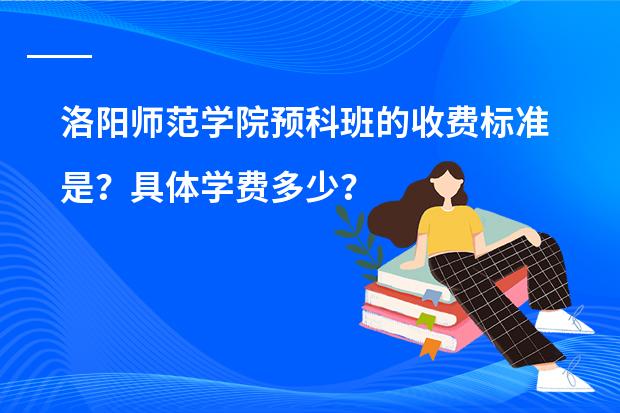 洛阳师范学院预科班的收费标准是？具体学费多少？